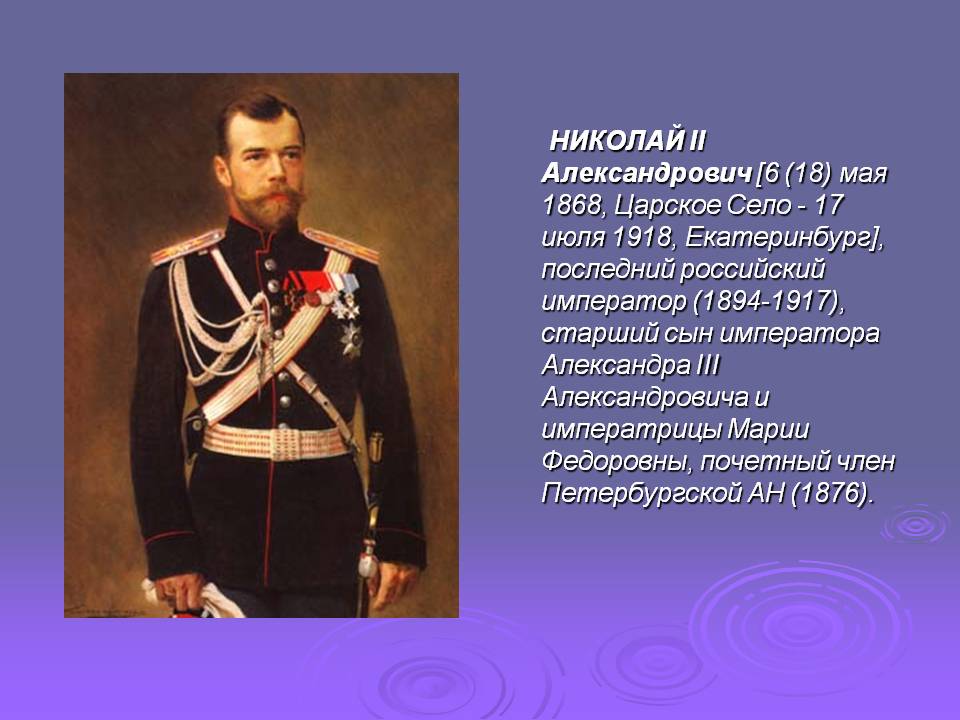 НИКОЛАЙ II Александрович [6 (18) мая 1868, Царское Село - 17 июля 1918, Екатеринбург], последний российский император (1894-1917), старший сын императора Александра III Александровича и императрицы Марии Федоровны, почетный член Петербургской АН (1876).